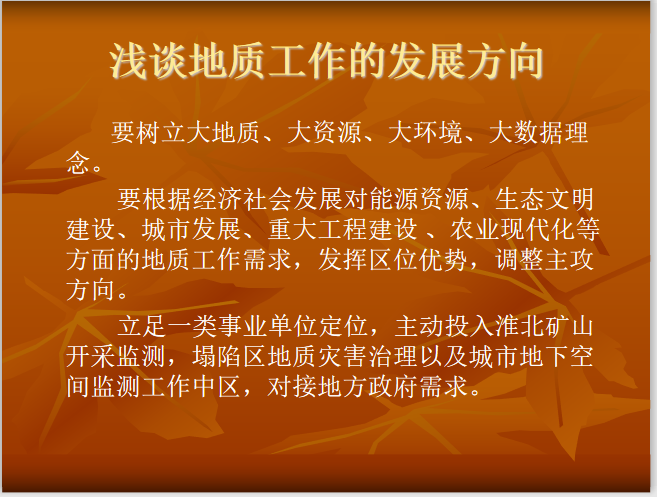 浅谈地质工作的发展方向

要树立大地质、大资源、大环境、大数据理念。

要根据经济社会发展对能源资源、生态文明建设、城市发展、重大工程建设 、农业现代化等方面的地质工作需求，发挥区位优势，调整主攻方向。

立足一类事业单位定位，主动投入淮北矿山开采监测，塌陷区地质灾害治理以及城市地下空间监测工作中区，对接地方政府需求。